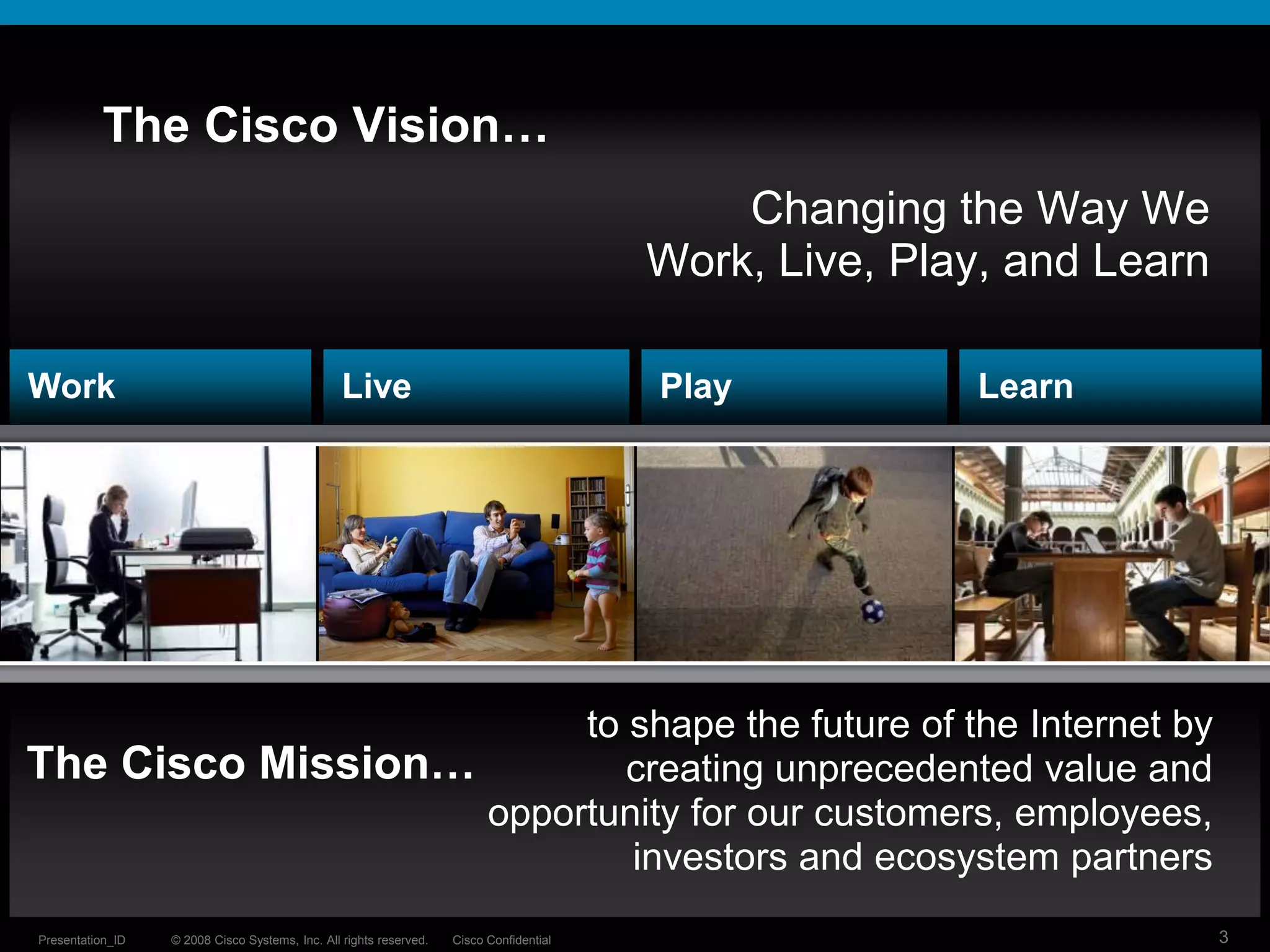 The Cisco Vision…

Changing the Way We Work, Live, Play, and Learn

Work

Live

Play

Learn

The Cisco Mission…

to shape the future of the Internet by creating unprecedented value and opportunity for our customers, employees, investors and ecosystem partners

Presentation_ID © 2008 Cisco Systems, Inc. All rights reserved. Cisco Confidential 3